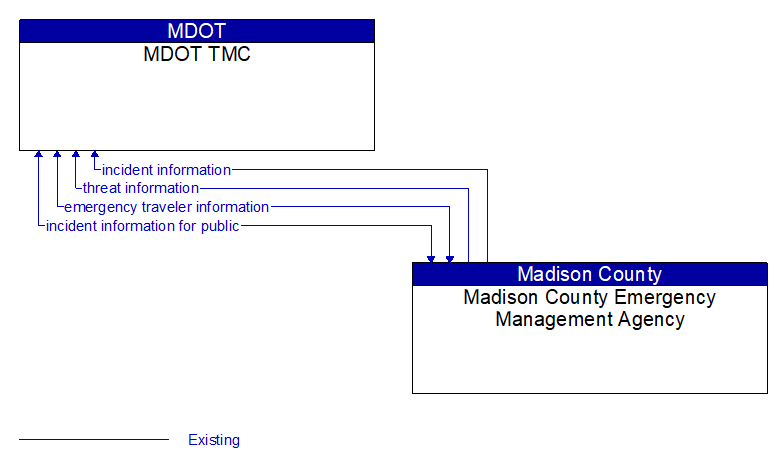 MDOT
MDOT TMC

incident information
threat information
emergency traveler information
incident information for public

Madison County
Madison County Emergency Management Agency

Existing